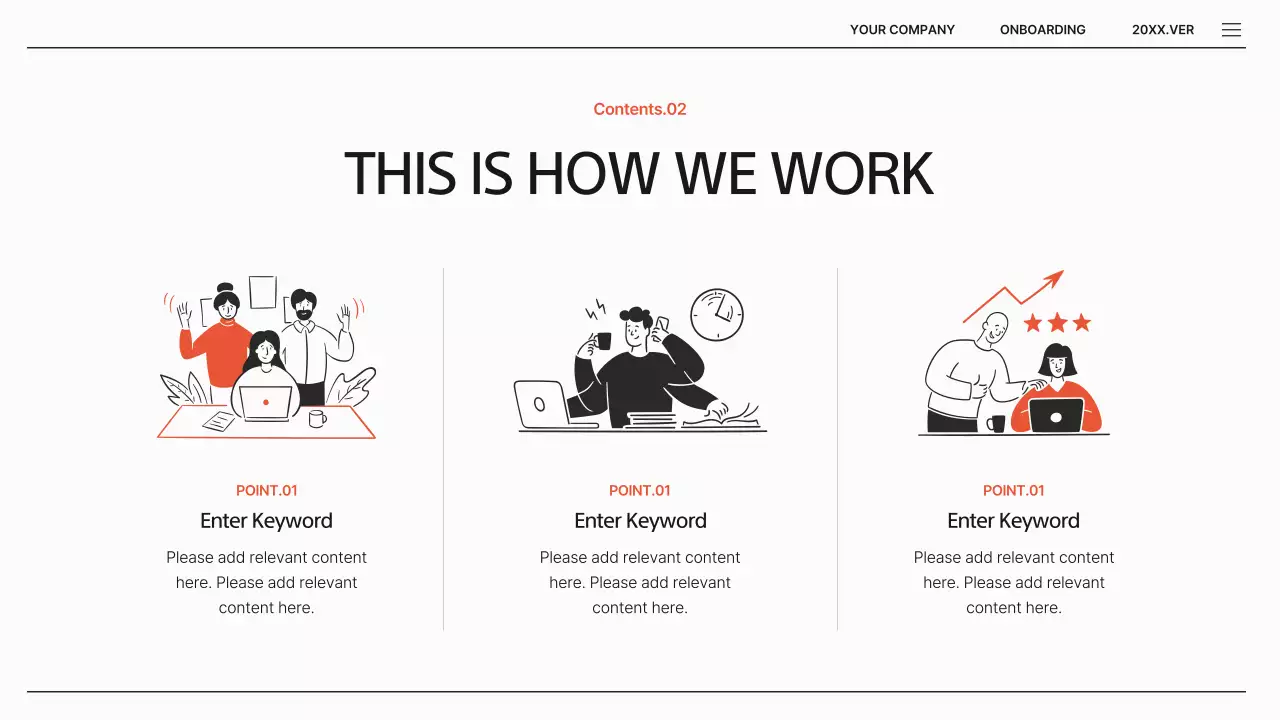 YOUR COMPANY ONBOARDING 20XX.VER

Contents.02

THIS IS HOW WE WORK

POINT.01

Enter Keyword

Please add relevant content here. Please add relevant content here.

POINT.01

Enter Keyword

Please add relevant content here. Please add relevant content here.

POINT.01

Enter Keyword

Please add relevant content here. Please add relevant content here.